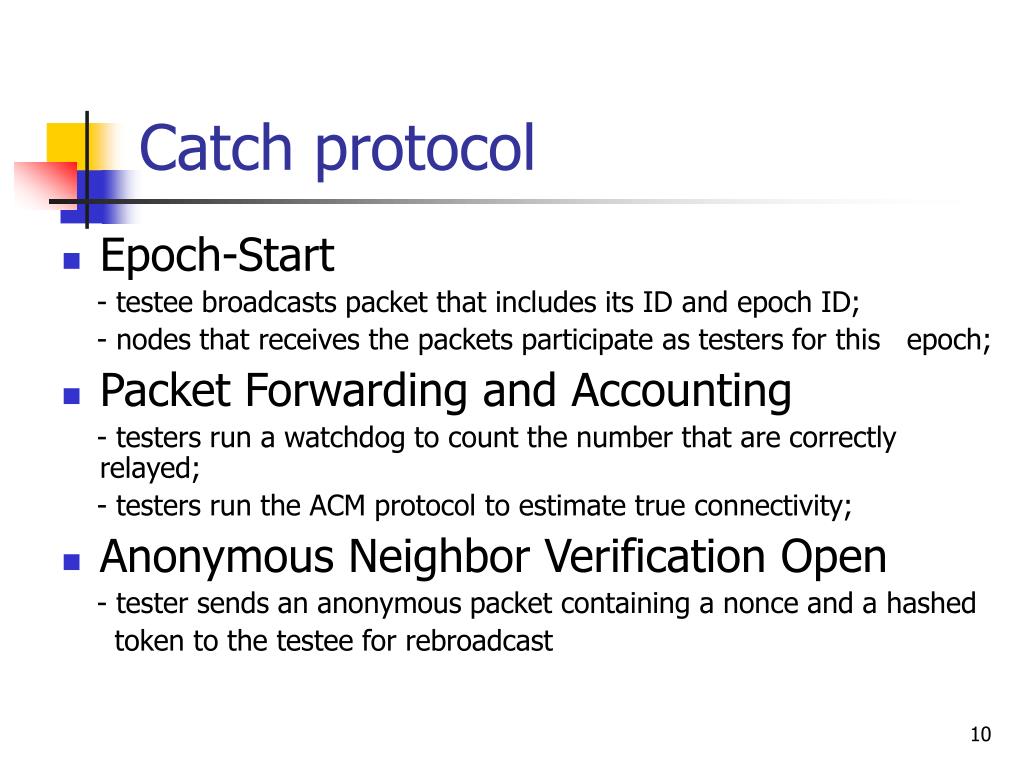 Catch protocol

Epoch-Start

- testee broadcasts packet that includes its ID and epoch ID;

- nodes that receives the packets participate as testers for this epoch;

Packet Forwarding and Accounting

- testers run a watchdog to count the number that are correctly relayed;

- testers run the ACM protocol to estimate true connectivity;

Anonymous Neighbor Verification Open

- tester sends an anonymous packet containing a nonce and a hashed token to the testee for rebroadcast

10